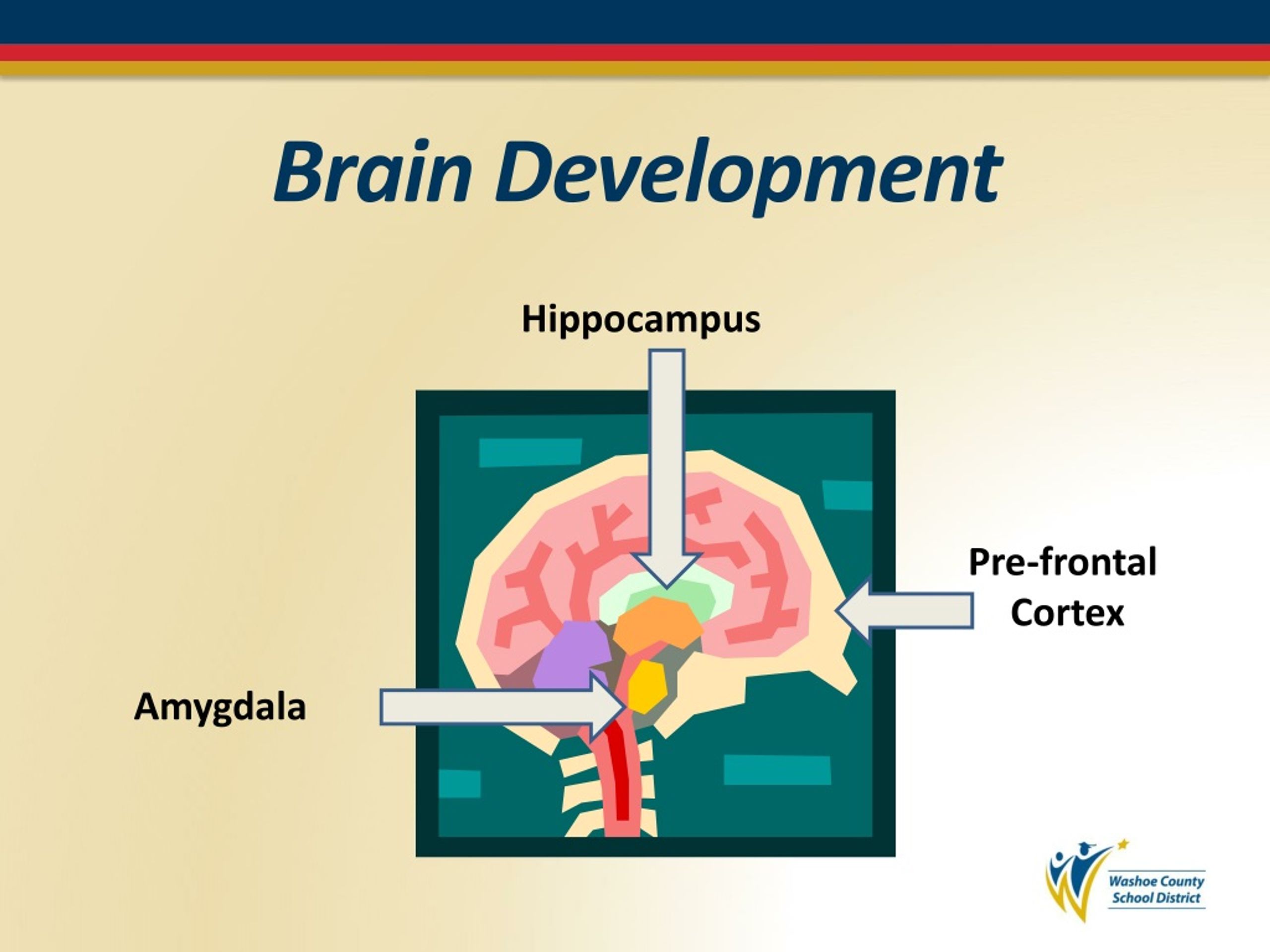 Brain Development

Hippocampus

Pre-frontal Cortex

Amygdala

Washoe County School District